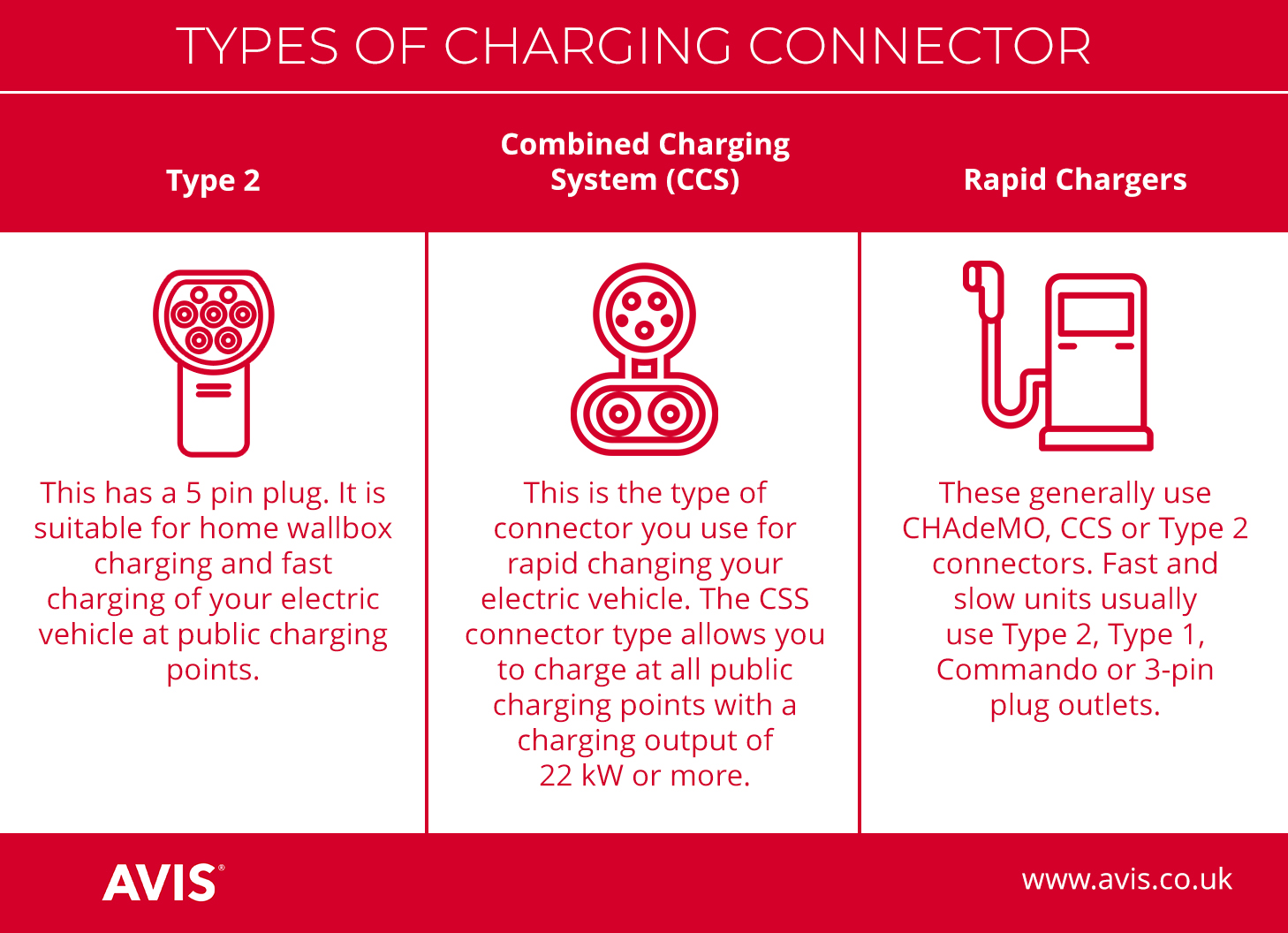 TYPES OF CHARGING CONNECTOR

Type 2

This has a 5 pin plug. It is suitable for home wallbox charging and fast charging of your electric vehicle at public charging points.

Combined Charging System (CCS)

This is the type of connector you use for rapid changing your electric vehicle. The CSS connector type allows you to charge at all public charging points with a charging output of 22 kW or more.

Rapid Chargers

These generally use CHAdeMO, CCS or Type 2 connectors. Fast and slow units usually use Type 2, Type 1, Commando or 3-pin plug outlets.

AVIS®

www.avis.co.uk